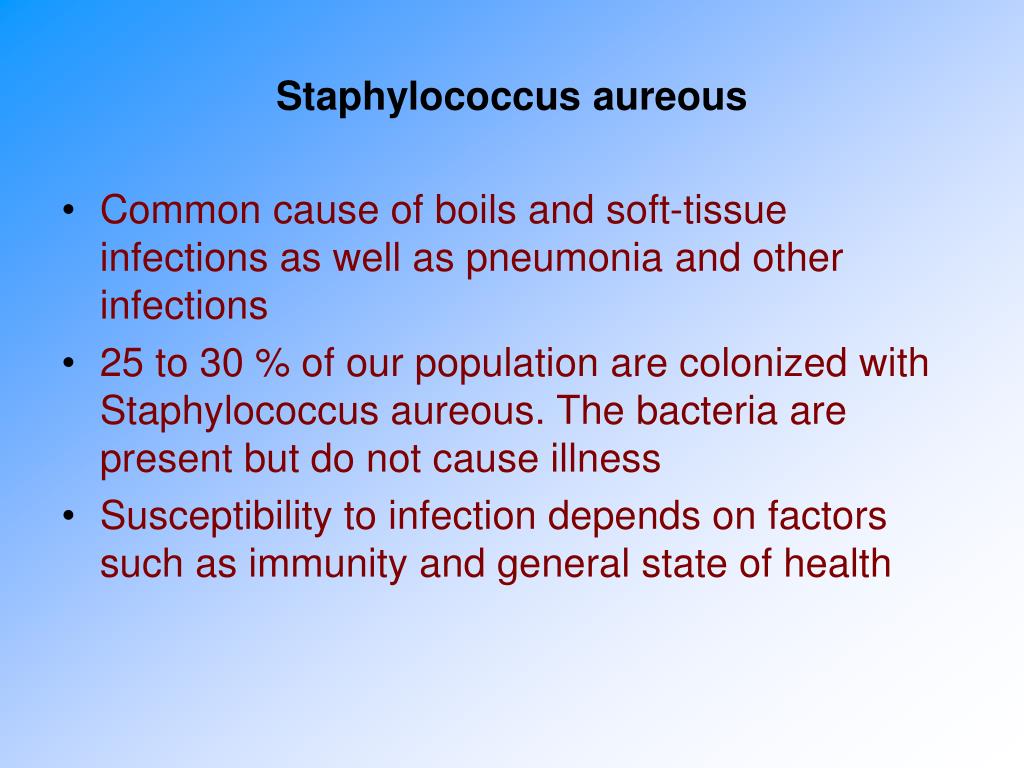 Staphylococcus aureous

• Common cause of boils and soft-tissue infections as well as pneumonia and other infections
• 25 to 30 % of our population are colonized with Staphylococcus aureous. The bacteria are present but do not cause illness
• Susceptibility to infection depends on factors such as immunity and general state of health